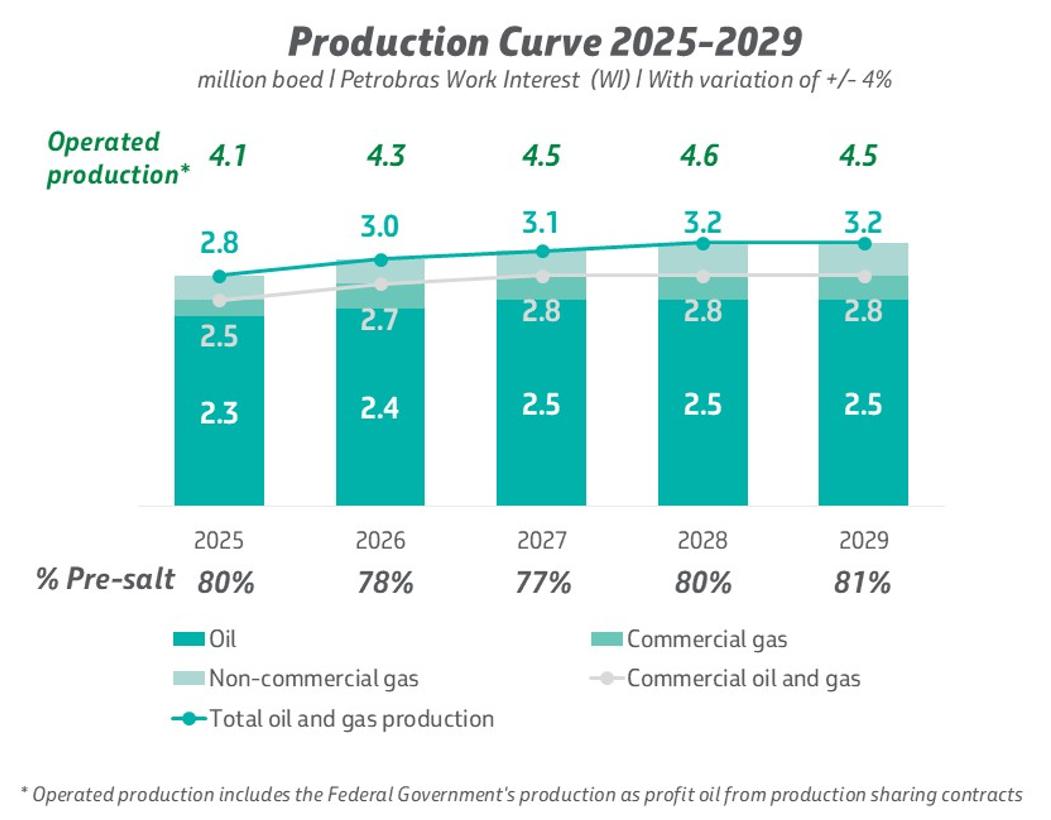 Production Curve 2025-2029

million boed | Petrobras Work Interest (WI) | With variation of +/- 4%

Operated production*
4.1
4.3
4.5
4.6
4.5

2.8
3.0
3.1
3.2
3.2

2.5
2.7
2.8
2.8
2.8

2.3
2.4
2.5
2.5
2.5

2025
2026
2027
2028
2029

% Pre-salt
80%
78%
77%
80%
81%

Oil
Commercial gas
Non-commercial gas
Commercial oil and gas
Total oil and gas production

* Operated production includes the Federal Government's production as profit oil from production sharing contracts